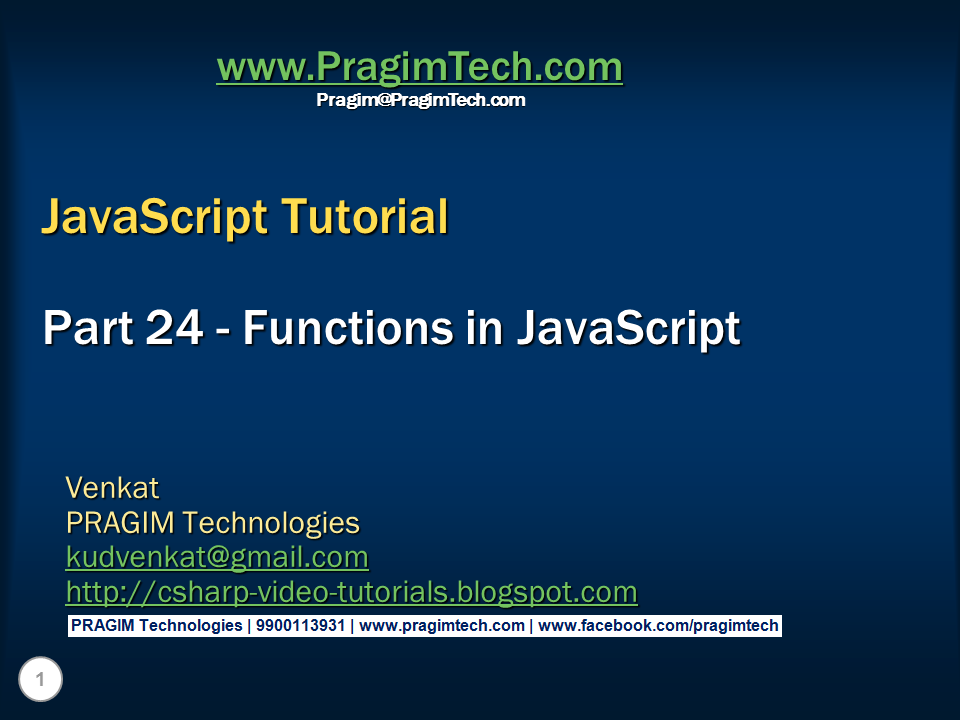 www.PragimTech.com
Pragim@PragimTech.com

JavaScript Tutorial

Part 24 - Functions in JavaScript

Venkat
PRAGIM Technologies
kudvenkat@gmail.com
http://csharp-video-tutorials.blogspot.com

PRAGIM Technologies | 9900113931 | www.pragimtech.com | www.facebook.com/pragimtech

1